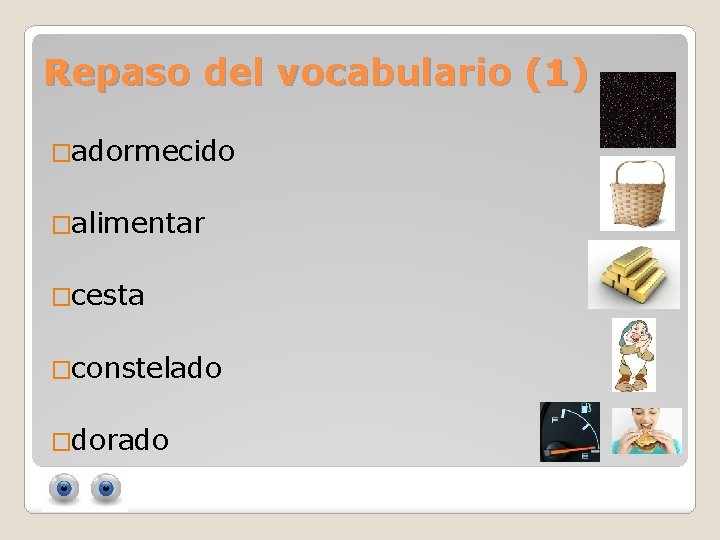 Repaso del vocabulario (1)

□adormecido

□alimentar

□cesta

□constelado

□dorado

F
E